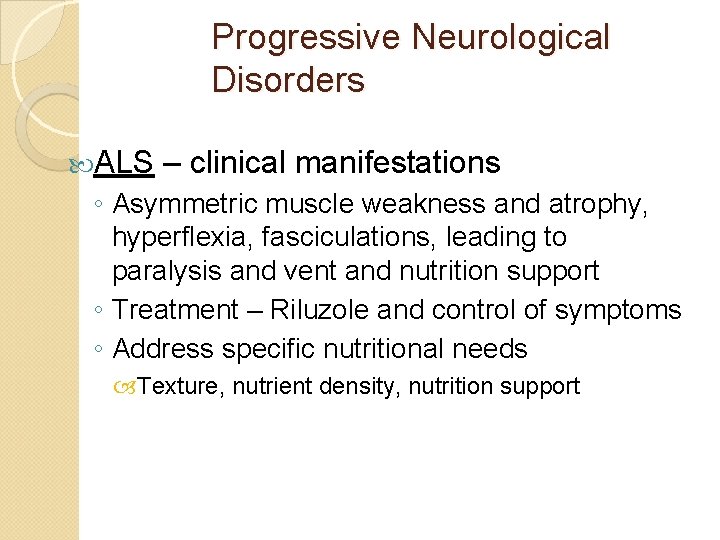 Progressive Neurological Disorders

ALS – clinical manifestations

◦ Asymmetric muscle weakness and atrophy, hyperflexia, fasciculations, leading to paralysis and vent and nutrition support
◦ Treatment – Riluzole and control of symptoms
◦ Address specific nutritional needs
Texture, nutrient density, nutrition support